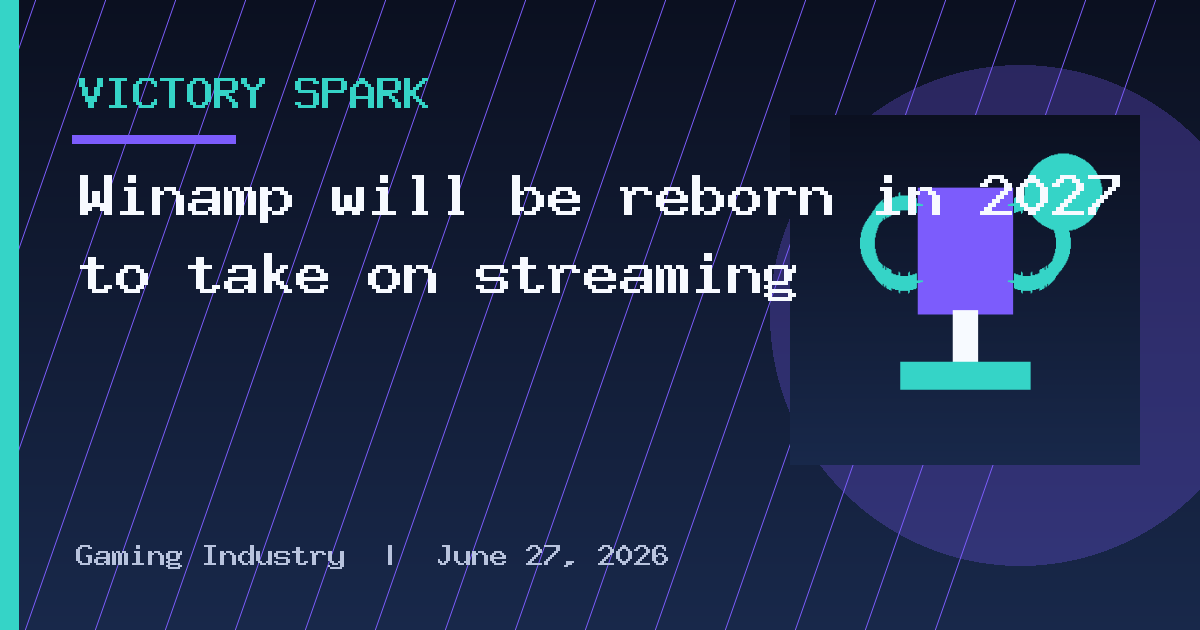 VICTORY SPARK

Winamp will be reborn in 2027 to take on streaming

Gaming Industry | June 27, 2026